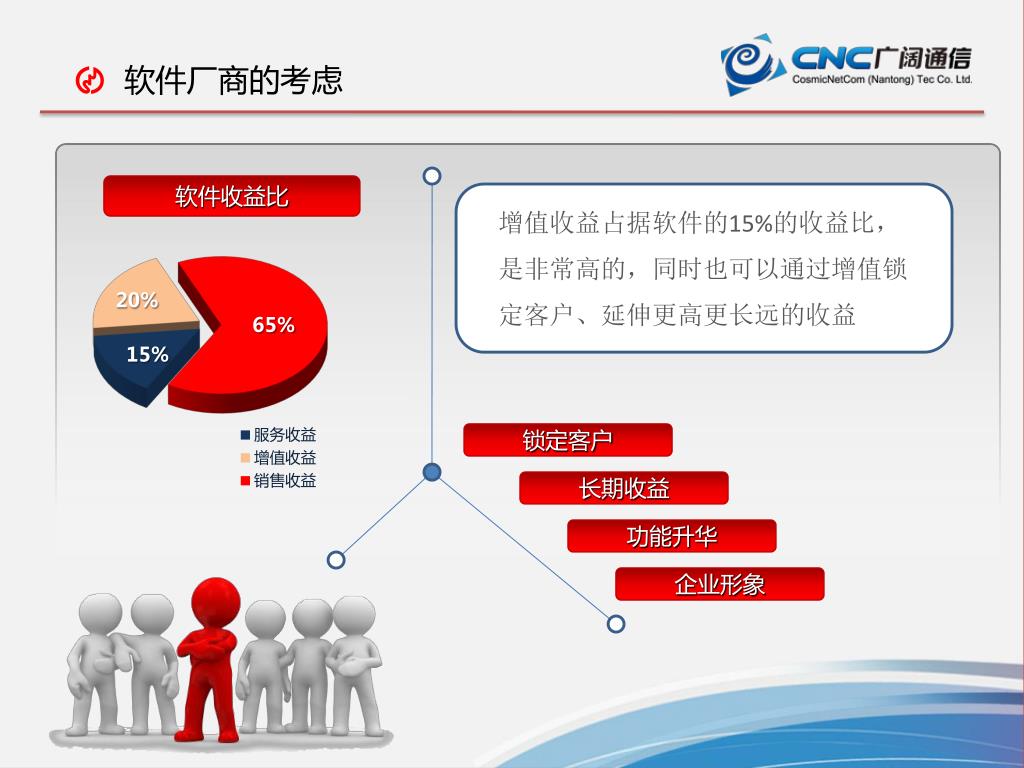 软件厂商的考虑

CNC广阔通信
CosmicNetCom (Nantong) Tec Co. Ltd.

软件收益比

20%
65%
15%

服务收益
增值收益
销售收益

增值收益占据软件的15%的收益比，是非常高的，同时也可以通过增值锁定客户、延伸更高更长远的收益

锁定客户
长期收益
功能升华
企业形象